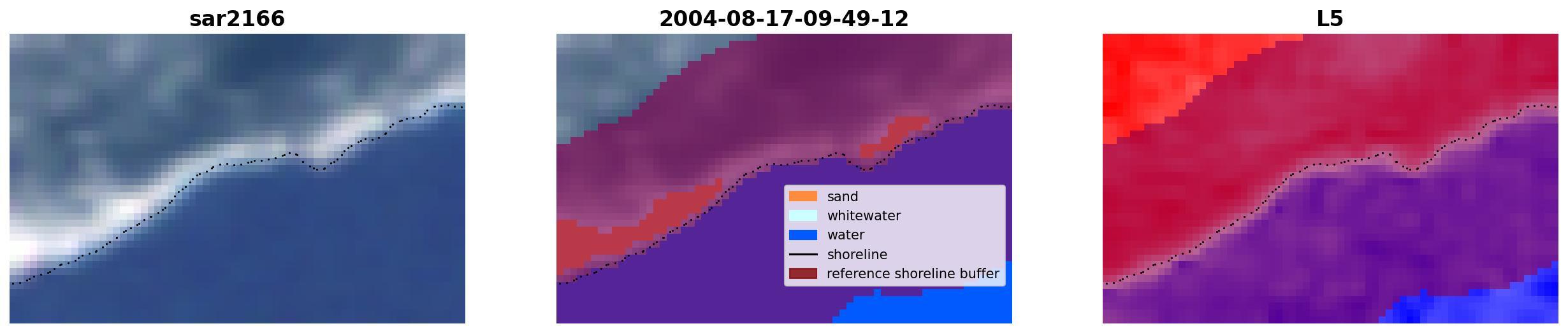 sar2166

2004-08-17-09-49-12

sand
whitewater
water
shoreline
reference shoreline buffer

L5